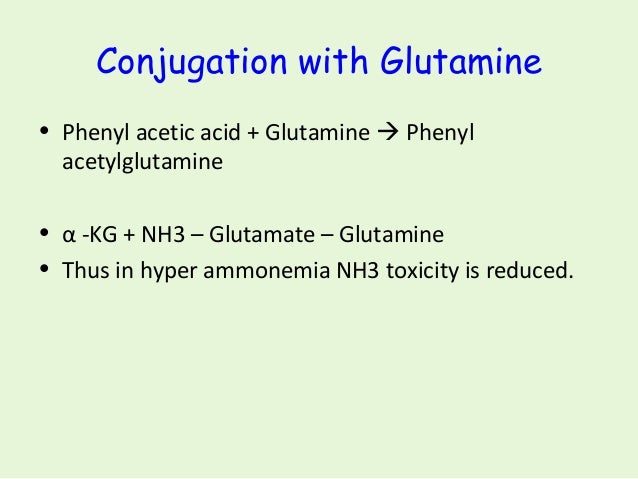 Conjugation with Glutamine

• Phenyl acetic acid + Glutamine → Phenyl acetylglutamine

• α -KG + NH3 – Glutamate – Glutamine
• Thus in hyper ammonemia NH3 toxicity is reduced.